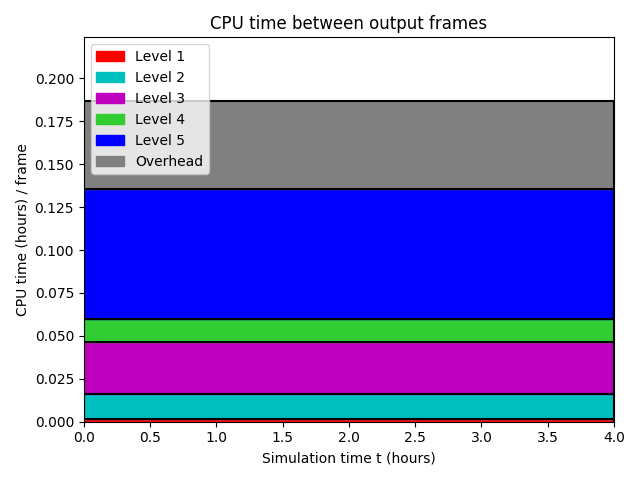 CPU time between output frames

Level 1
Level 2
Level 3
Level 4
Level 5
Overhead

CPU time (hours) / frame

0.200
0.175
0.150
0.125
0.100
0.075
0.050
0.025
0.000

0.0
0.5
1.0
1.5
2.0
2.5
3.0
3.5
4.0

Simulation time t (hours)